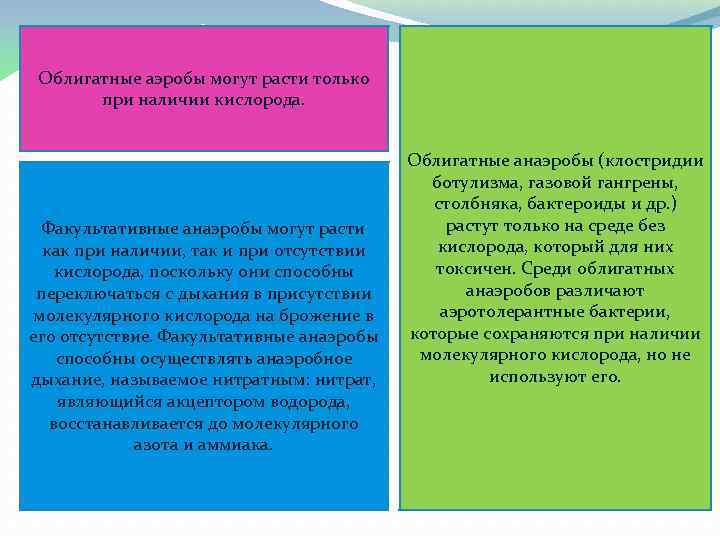 Облигатные аэробы могут расти только при наличии кислорода.

Факультативные анаэробы могут расти как при наличии, так и при отсутствии кислорода, поскольку они способны переключаться с дыхания в присутствии молекулярного кислорода на брожение в его отсутствие. Факультативные анаэробы способны осуществлять анаэробное дыхание, называемое нитратным: нитрат, являющийся акцептором водорода, восстанавливается до молекулярного азота и аммиака.

Облигатные анаэробы (клостридии ботулизма, газовой гангрены, столбняка, бактероиды и др.) растут только на среде без кислорода, который для них токсичен. Среди облигатных анаэробов различают аэротолерантные бактерии, которые сохраняются при наличии молекулярного кислорода, но не используют его.